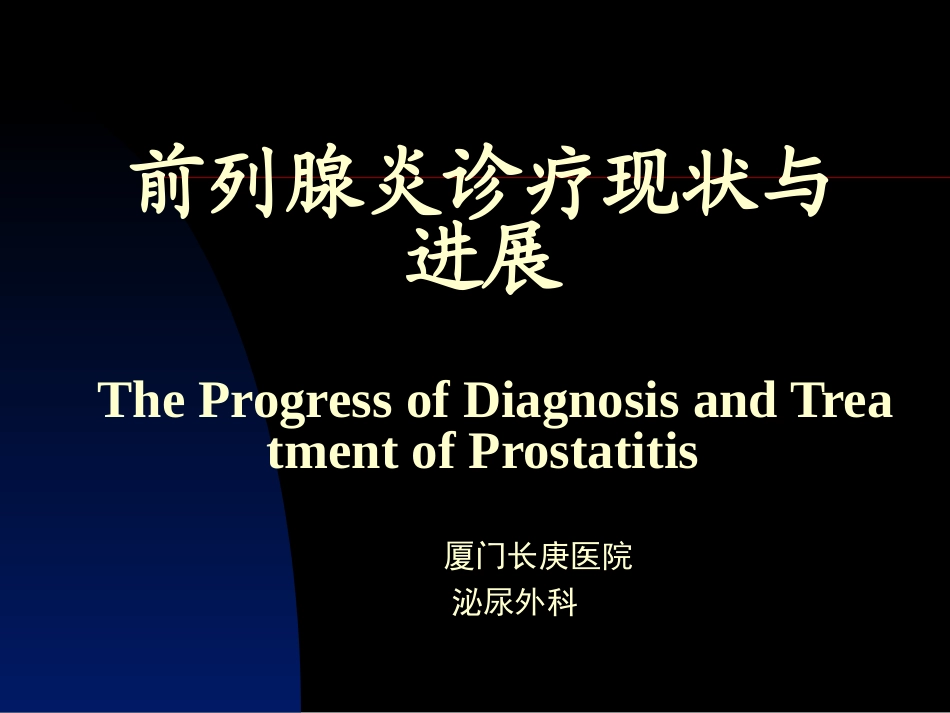 前列腺炎诊疗现状与进展

The Progress of Diagnosis and Treatment of Prostatitis

厦门长庚医院
泌尿外科